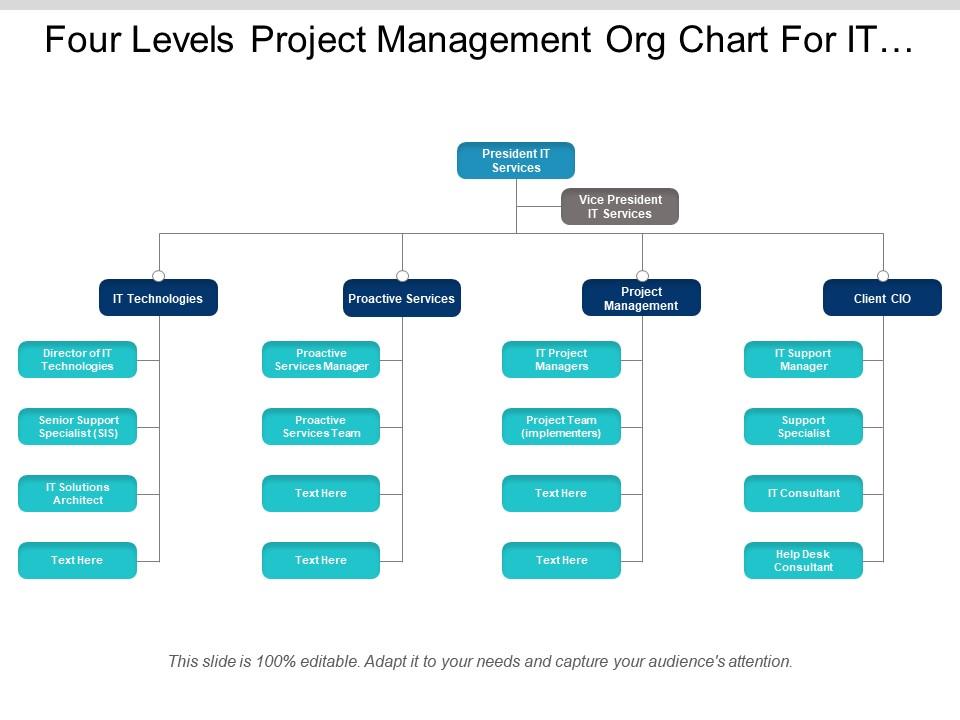 Four Levels Project Management Org Chart For IT…

President IT Services

Vice President IT Services

IT Technologies

Director of IT Technologies

Senior Support Specialist (SIS)

IT Solutions Architect

Text Here

Proactive Services

Proactive Services Manager

Proactive Services Team

Text Here

Text Here

Project Management

IT Project Managers

Project Team (implementers)

Text Here

Text Here

Client CIO

IT Support Manager

Support Specialist

IT Consultant

Help Desk Consultant

This slide is 100% editable. Adapt it to your needs and capture your audience's attention.